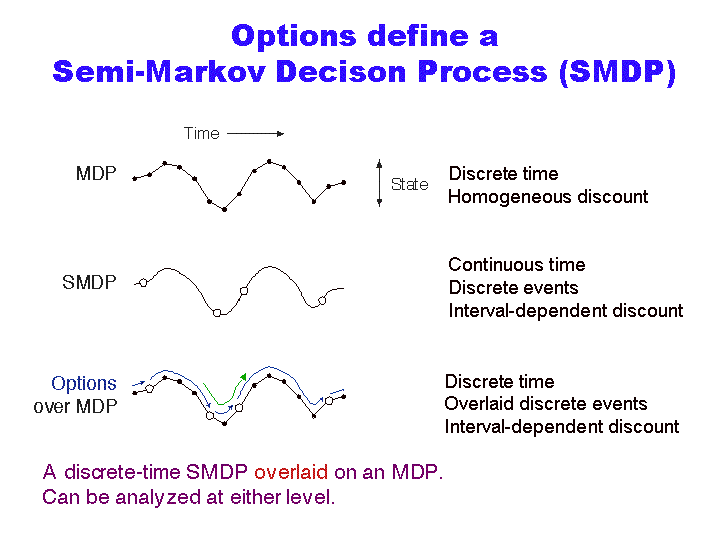 Options define a
Semi-Markov Decison Process (SMDP)

Time

MDP

State

Discrete time
Homogeneous discount

SMDP

Continuous time
Discrete events
Interval-dependent discount

Options over MDP

Discrete time
Overlaid discrete events
Interval-dependent discount

A discrete-time SMDP overlaid on an MDP.
Can be analyzed at either level.